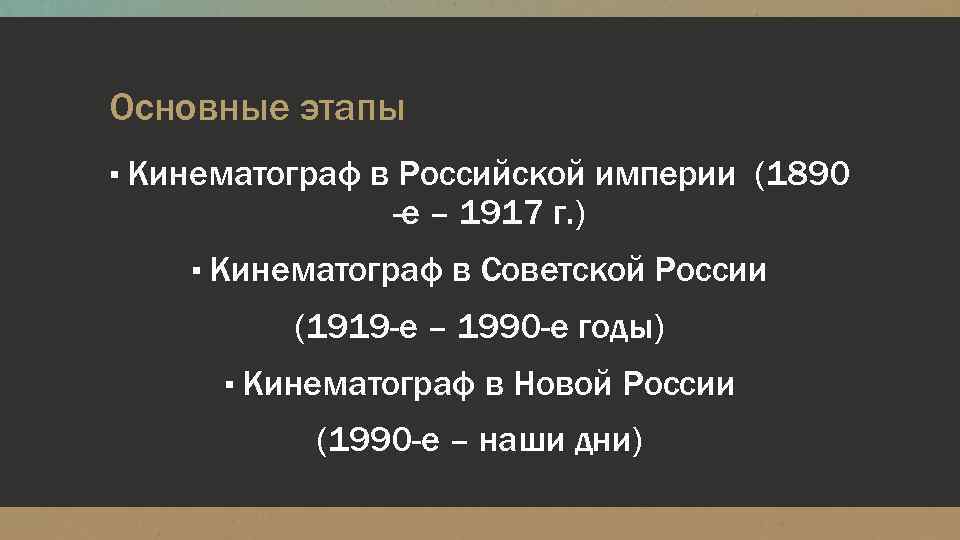 Основные этапы

▪ Кинематограф в Российской империи (1890-е – 1917 г.)

▪ Кинематограф в Советской России

(1919-е – 1990-е годы)

▪ Кинематограф в Новой России

(1990-е – наши дни)